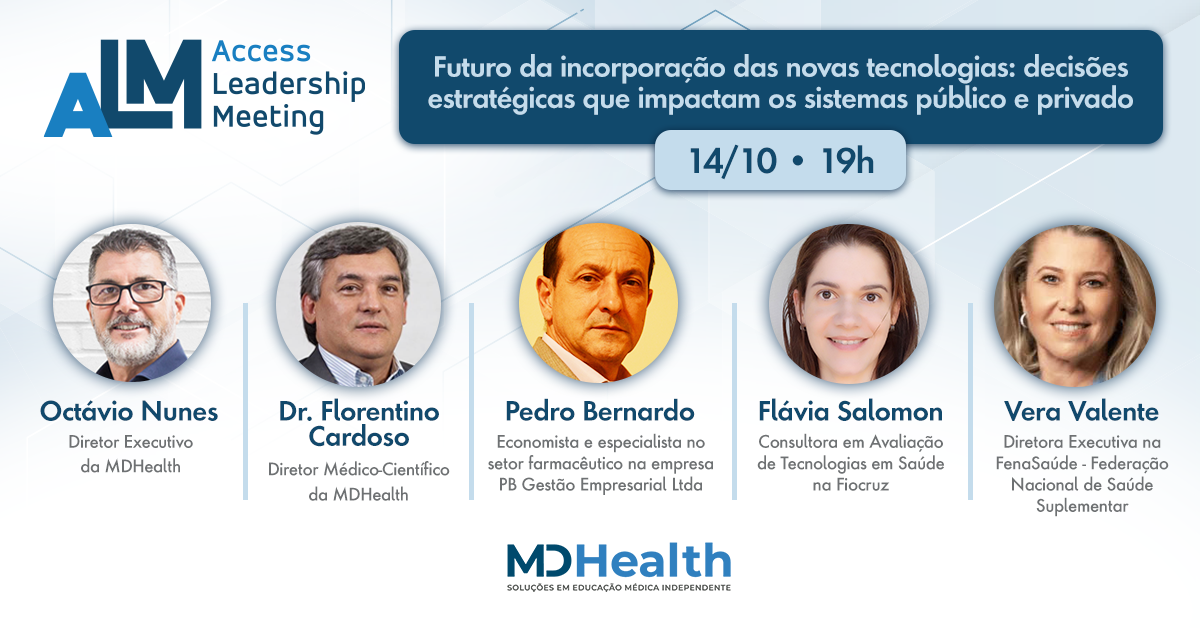 ALM Access Leadership Meeting

Futuro da incorporação das novas tecnologias: decisões estratégicas que impactam os sistemas público e privado

14/10 • 19h

Octávio Nunes
Diretor Executivo da MDHealth

Dr. Florentino Cardoso
Diretor Médico-Científico da MDHealth

Pedro Bernardo
Economista e especialista no setor farmacêutico na empresa PB Gestão Empresarial Ltda

Flávia Salomon
Consultora em Avaliação de Tecnologias em Saúde na Fiocruz

Vera Valente
Diretora Executiva na FenaSaúde - Federação Nacional de Saúde Suplementar

MDHealth
SOLUÇÕES EM EDUCAÇÃO MÉDICA INDEPENDENTE